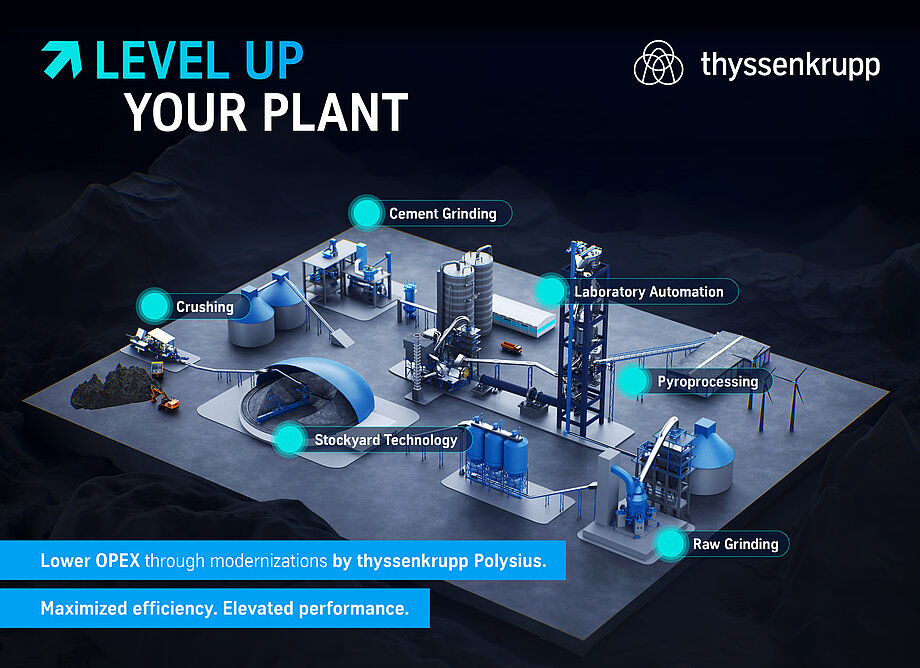 LEVEL UP
YOUR PLANT

thyssenkrupp

Cement Grinding

Crushing

Laboratory Automation

Pyroprocessing

Stockyard Technology

Raw Grinding

Lower OPEX through modernizations by thyssenkrupp Polysius.

Maximized efficiency. Elevated performance.